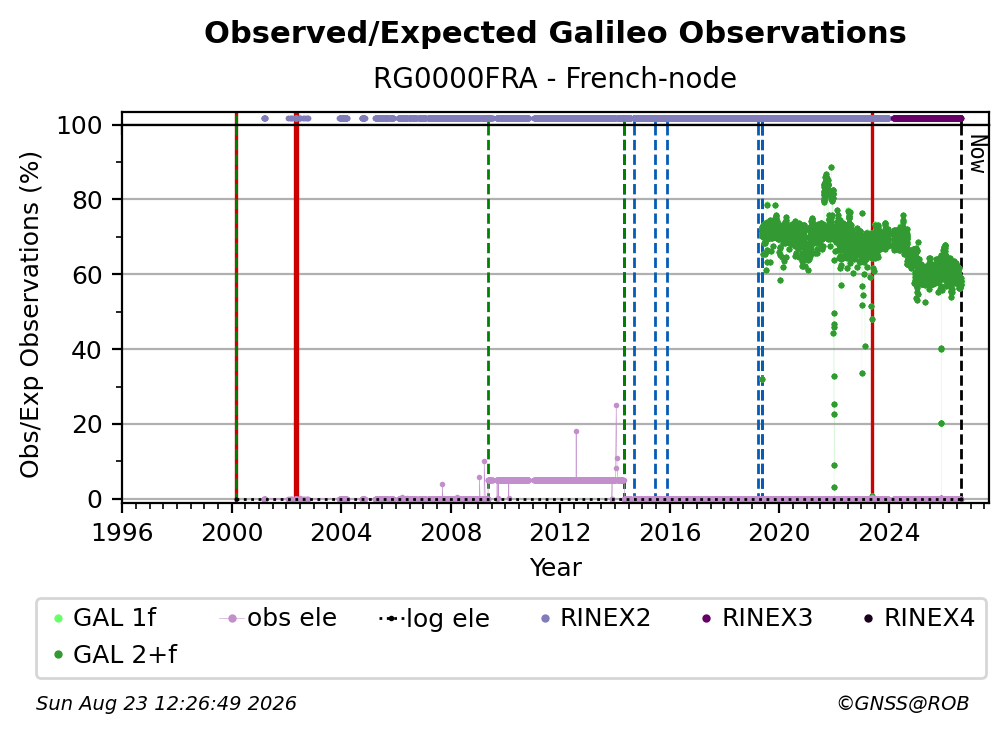 Observed/Expected Galileo Observations
RG0000FRA - French-node

Obs/Exp Observations (%)

100
80
60
40
20
0

Now

1996 2000 2004 2008 2012 2016 2020 2024

Year

GAL 1f
obs ele
log ele
RINEX2
RINEX3
RINEX4
GAL 2+f

Sun Aug 23 12:26:49 2026
©GNSS@ROB